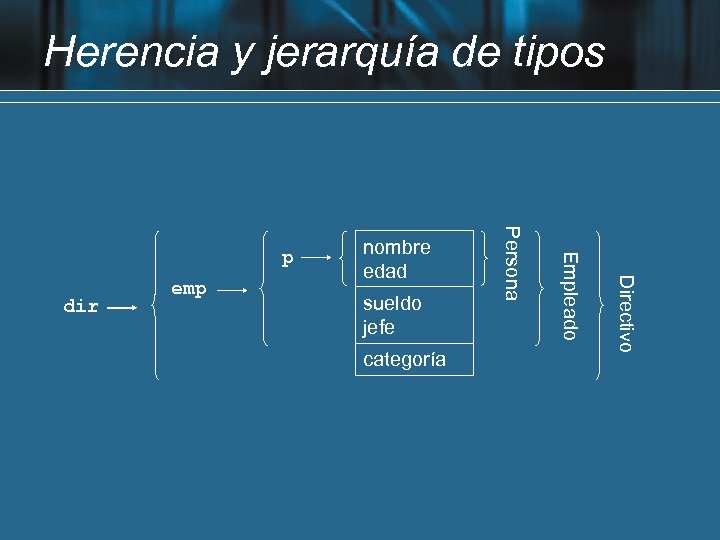 Herencia y jerarquía de tipos

dir

emp

p

nombre
edad

sueldo
jefe

categoría

Persona

Empleado

Directivo